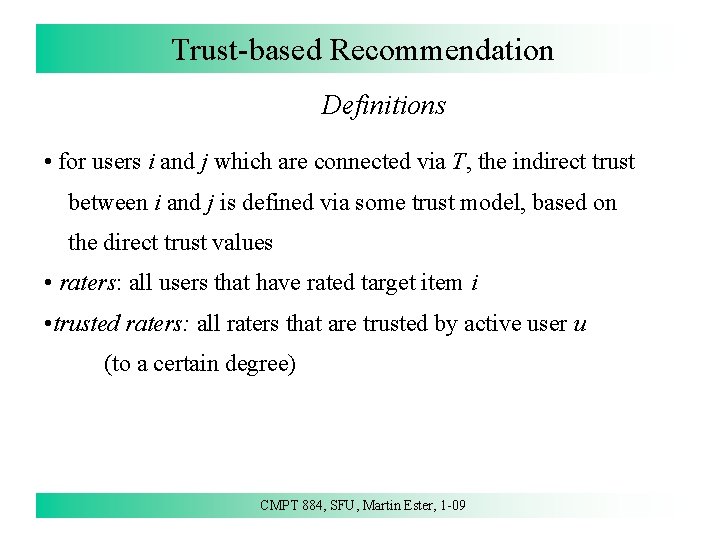 Trust-based Recommendation

Definitions

• for users $i$ and $j$ which are connected via $T$, the indirect trust between $i$ and $j$ is defined via some trust model, based on the direct trust values

• raters: all users that have rated target item $i$

•trusted raters: all raters that are trusted by active user $u$ (to a certain degree)

CMPT 884, SFU, Martin Ester, 1-09